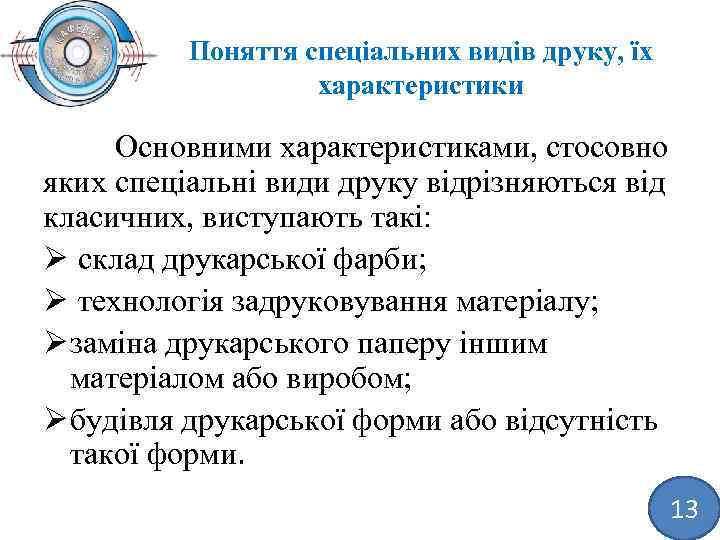 Поняття спеціальних видів друку, їх характеристики

Основними характеристиками, стосовно яких спеціальні види друку відрізняються від класичних, виступають такі:

➢ склад друкарської фарби;

➢ технологія задруковування матеріалу;

➢ заміна друкарського паперу іншим матеріалом або виробом;

➢ будівля друкарської форми або відсутність такої форми.

13